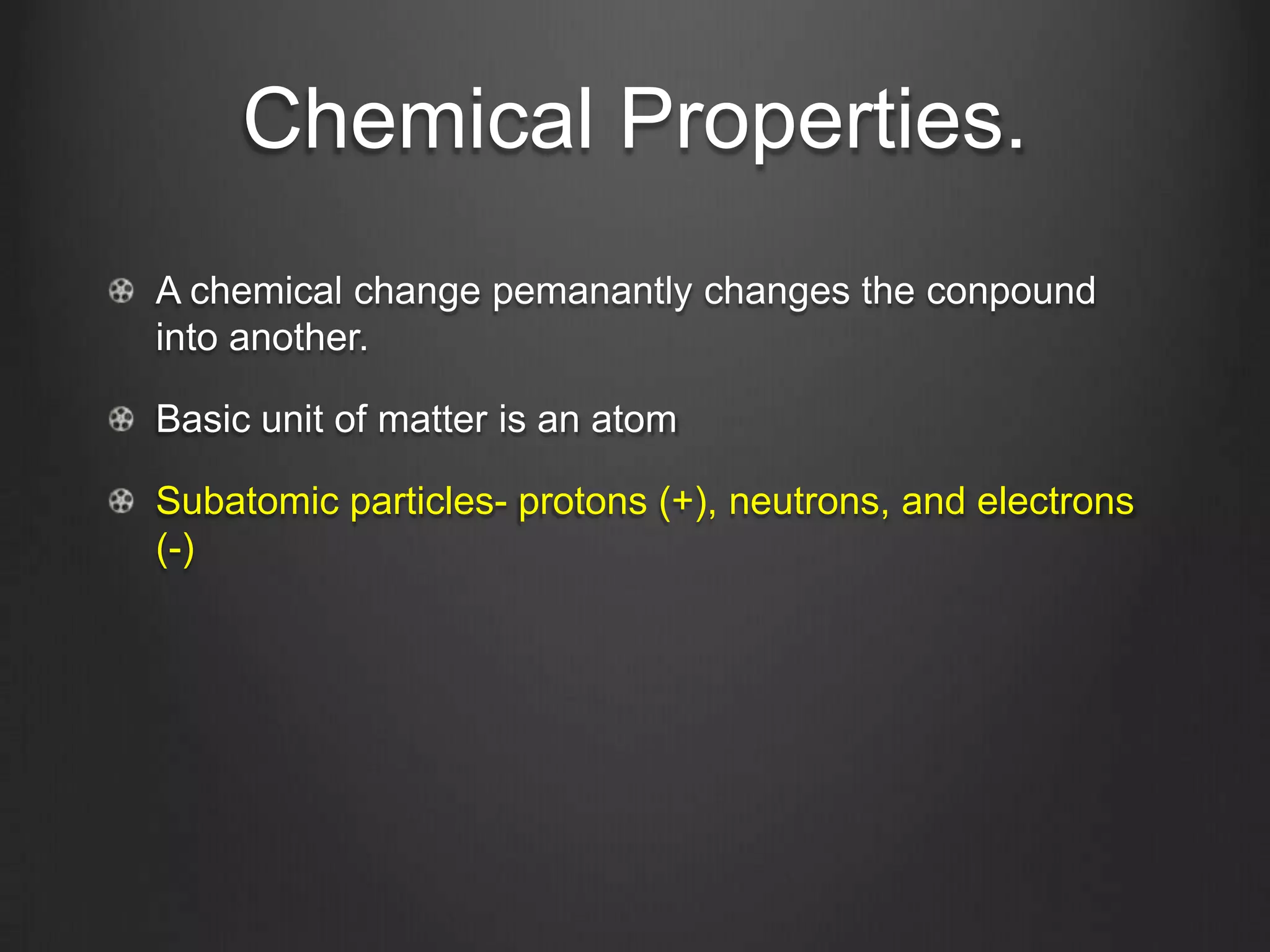 Chemical Properties.

A chemical change pemanantly changes the conpound into another.

Basic unit of matter is an atom

Subatomic particles- protons (+), neutrons, and electrons (-)